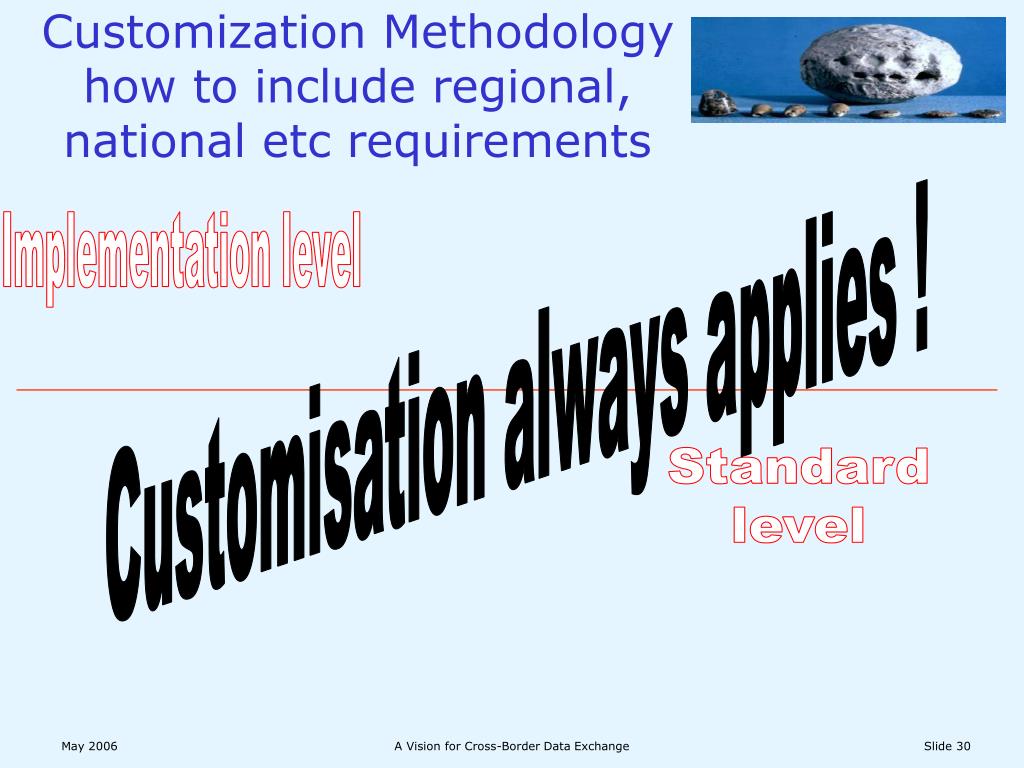 Customization Methodology how to include regional, national etc requirements

Implementation level

Customisation always applies !

Standard level

May 2006

A Vision for Cross-Border Data Exchange

Slide 30